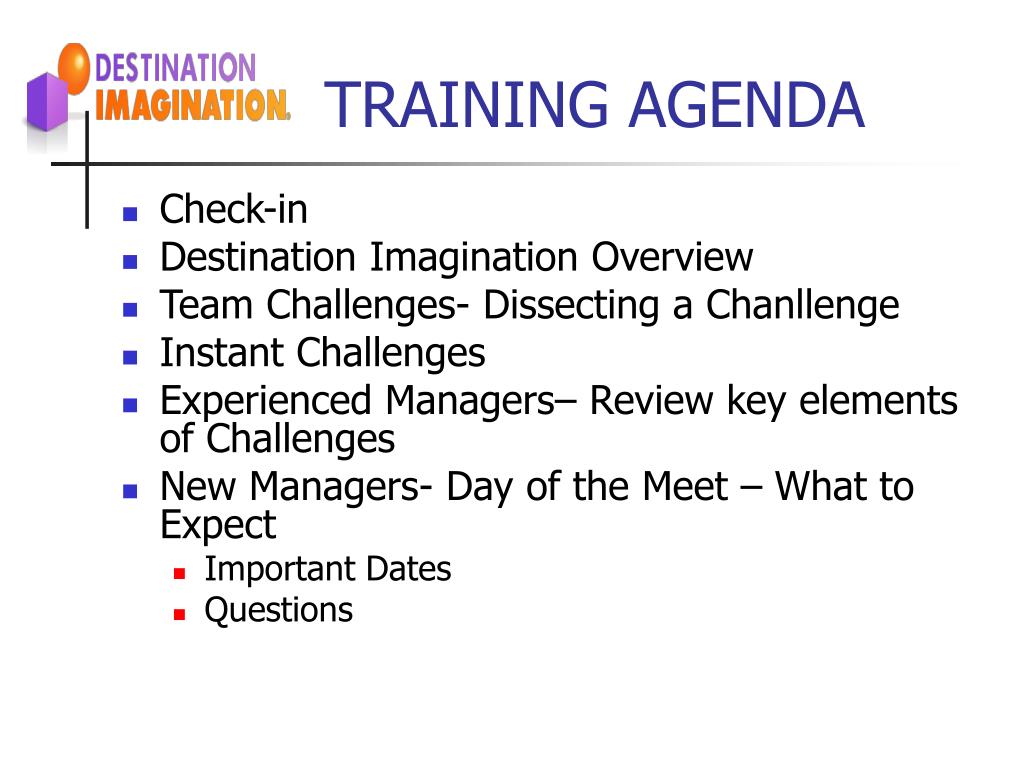 DESTINATION IMAGINATION.

TRAINING AGENDA

- Check-in
- Destination Imagination Overview
- Team Challenges- Dissecting a Chanllenge
- Instant Challenges
- Experienced Managers– Review key elements of Challenges
- New Managers- Day of the Meet – What to Expect
  - Important Dates
  - Questions